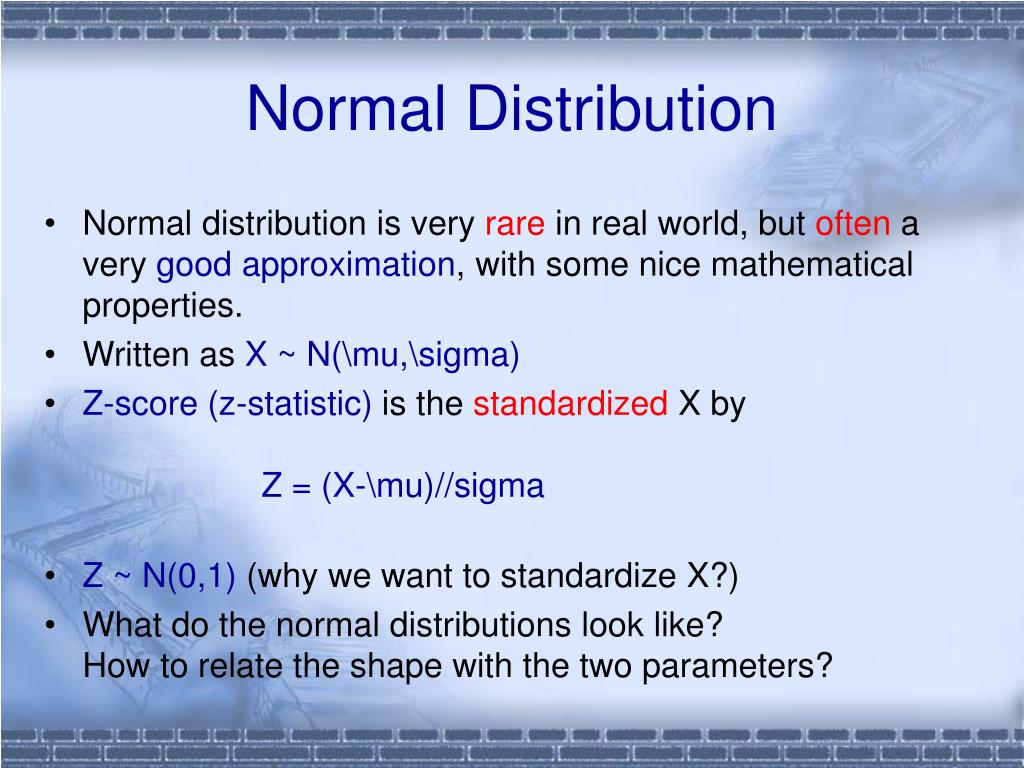 Normal Distribution

• Normal distribution is very rare in real world, but often a very good approximation, with some nice mathematical properties.
• Written as X ~ N(\mu,\sigma)
• Z-score (z-statistic) is the standardized X by

Z = (X-\mu)//sigma

• Z ~ N(0,1) (why we want to standardize X?)
• What do the normal distributions look like?
How to relate the shape with the two parameters?